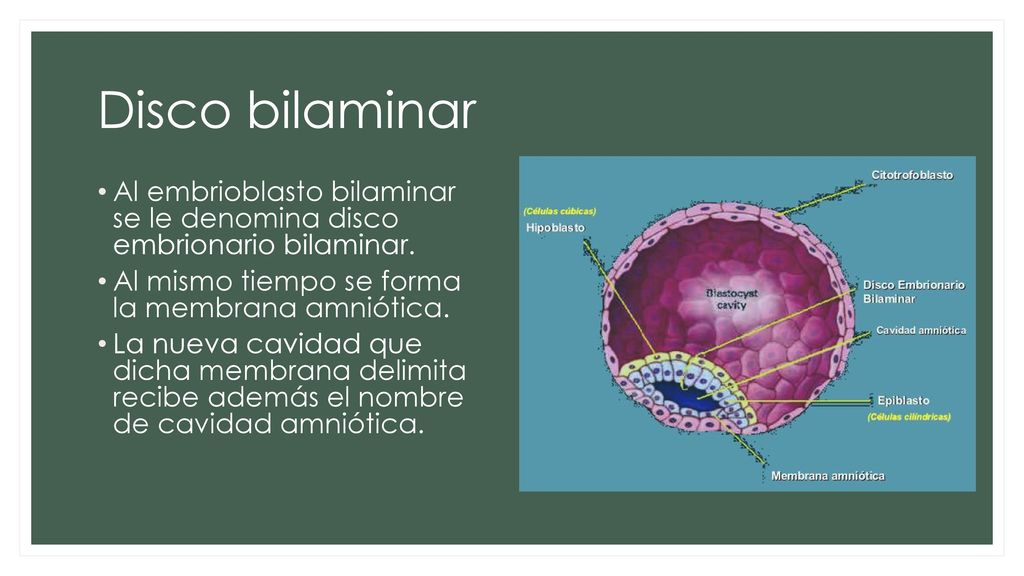 Disco bilaminar

• Al embrioblasto bilaminar se le denomina disco embrionario bilaminar.

• Al mismo tiempo se forma la membrana amniótica.

• La nueva cavidad que dicha membrana delimita recibe además el nombre de cavidad amniótica.

Citotrofoblasto

(Células cúbicas)
Hipoblasto

Blastocyst cavity

Disco Embrionario Bilaminar

Cavidad amniótica

Epiblasto
(Células cilíndricas)

Membrana amniótica